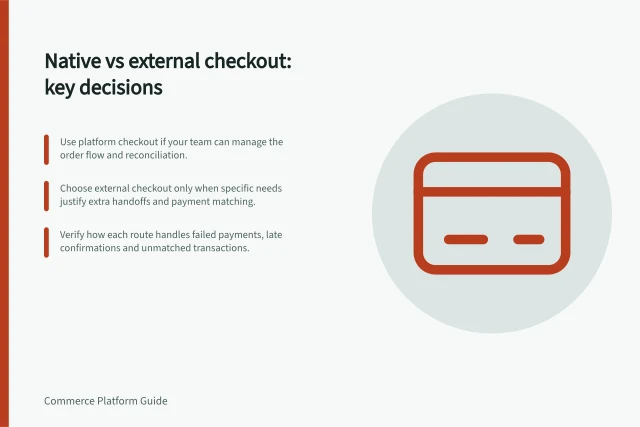 Native vs external checkout: key decisions

Use platform checkout if your team can manage the order flow and reconciliation.

Choose external checkout only when specific needs justify extra handoffs and payment matching.

Verify how each route handles failed payments, late confirmations and unmatched transactions.

Commerce Platform Guide